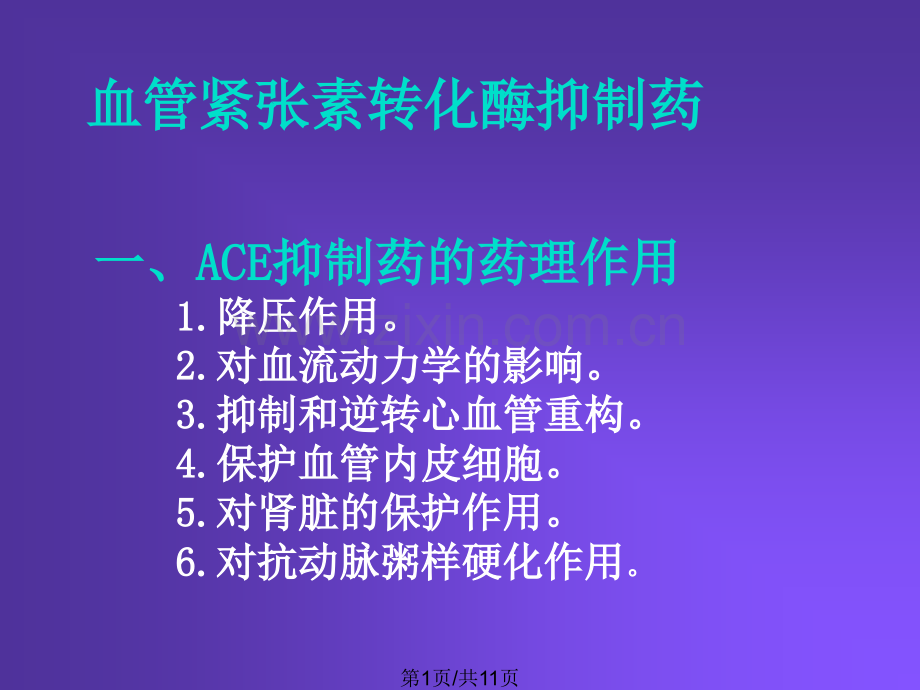 血管紧张素转化酶抑制药

一、ACE抑制药的药理作用

1.降压作用。
2.对血流动力学的影响。
3.抑制和逆转心血管重构。
4.保护血管内皮细胞。
5.对肾脏的保护作用。
6.对抗动脉粥样硬化作用。

www.zixin.com.cn

第1页/共11页